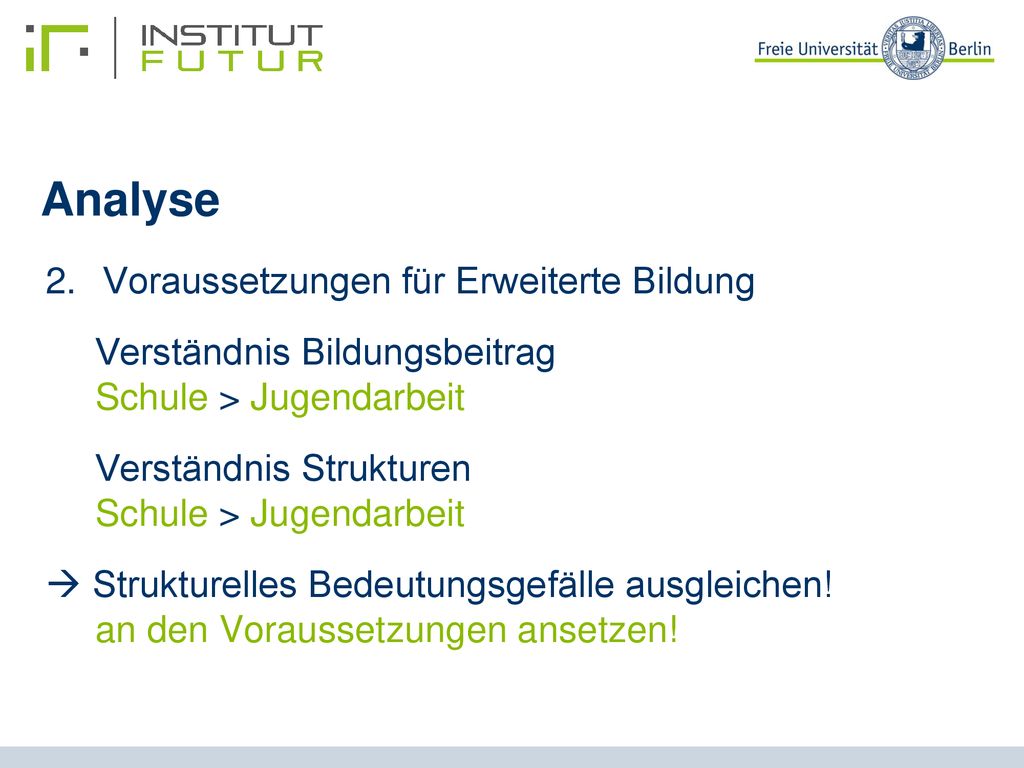 INSTITUT FUTUR

Freie Universität Berlin

Analyse

2. Voraussetzungen für Erweiterte Bildung

Verständnis Bildungsbeitrag
Schule > Jugendarbeit

Verständnis Strukturen
Schule > Jugendarbeit

→ Strukturelles Bedeutungsgefälle ausgleichen!
an den Voraussetzungen ansetzen!